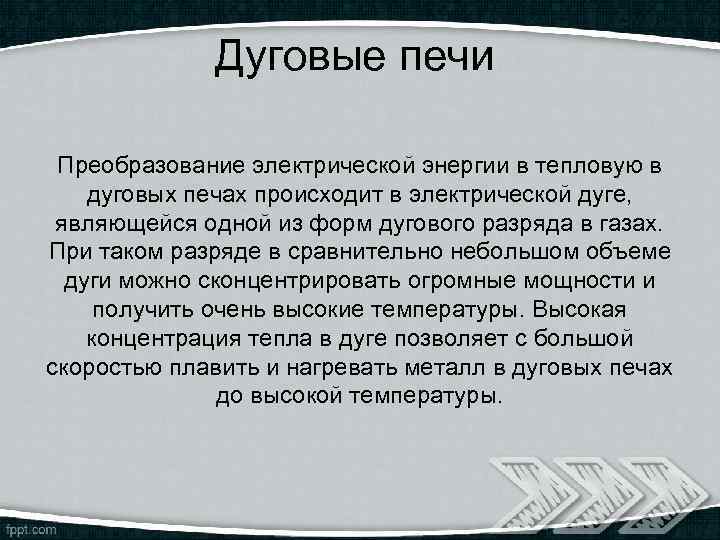 Дуговые печи

Преобразование электрической энергии в тепловую в дуговых печах происходит в электрической дуге, являющейся одной из форм дугового разряда в газах. При таком разряде в сравнительно небольшом объеме дуги можно сконцентрировать огромные мощности и получить очень высокие температуры. Высокая концентрация тепла в дуге позволяет с большой скоростью плавить и нагревать металл в дуговых печах до высокой температуры.

fppt.com